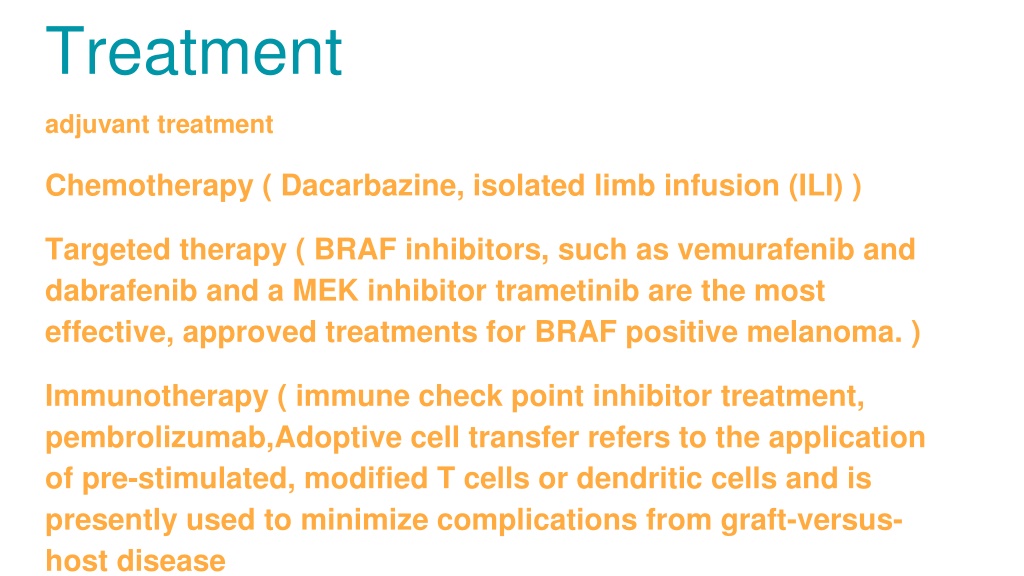 Treatment

adjuvant treatment

Chemotherapy ( Dacarbazine, isolated limb infusion (ILI) )

Targeted therapy ( BRAF inhibitors, such as vemurafenib and dabrafenib and a MEK inhibitor trametinib are the most effective, approved treatments for BRAF positive melanoma. )

Immunotherapy ( immune check point inhibitor treatment, pembrolizumab,Adoptive cell transfer refers to the application of pre-stimulated, modified T cells or dendritic cells and is presently used to minimize complications from graft-versus-host disease